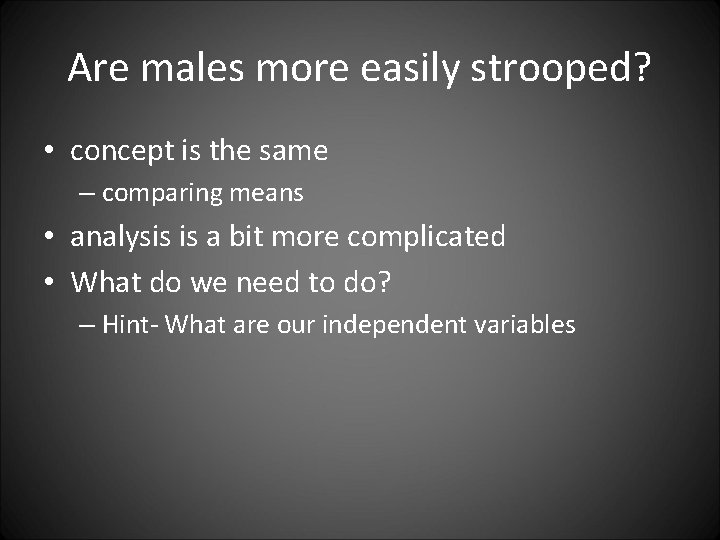 Are males more easily strooped?

• concept is the same
– comparing means
• analysis is a bit more complicated
• What do we need to do?
– Hint- What are our independent variables